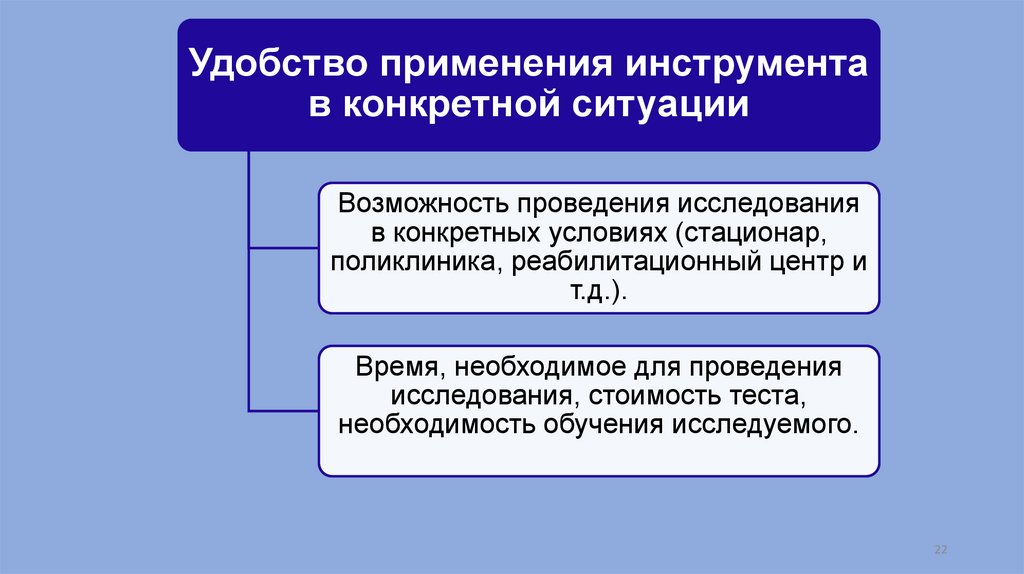 Удобство применения инструмента в конкретной ситуации

Возможность проведения исследования в конкретных условиях (стационар, поликлиника, реабилитационный центр и т.д.).

Время, необходимое для проведения исследования, стоимость теста, необходимость обучения исследуемого.

22